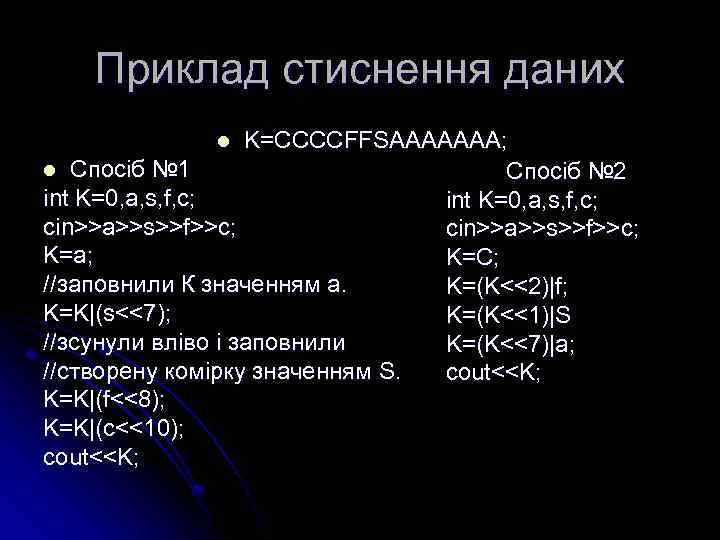 Приклад стиснення даних

K=CCCCFFSAAAAAAA;

Спосіб №1
int K=0,a,s,f,c;
cin>>a>>s>>f>>c;
K=a;
//заповнили К значенням а.
K=K|(s<<7);
//зсунули вліво і заповнили
//створену комірку значенням S.
K=K|(f<<8);
K=K|(c<<10);
cout<<K;

Спосіб №2
int K=0,a,s,f,c;
cin>>a>>s>>f>>c;
K=C;
K=(K<<2)|f;
K=(K<<1)|S
K=(K<<7)|a;
cout<<K;